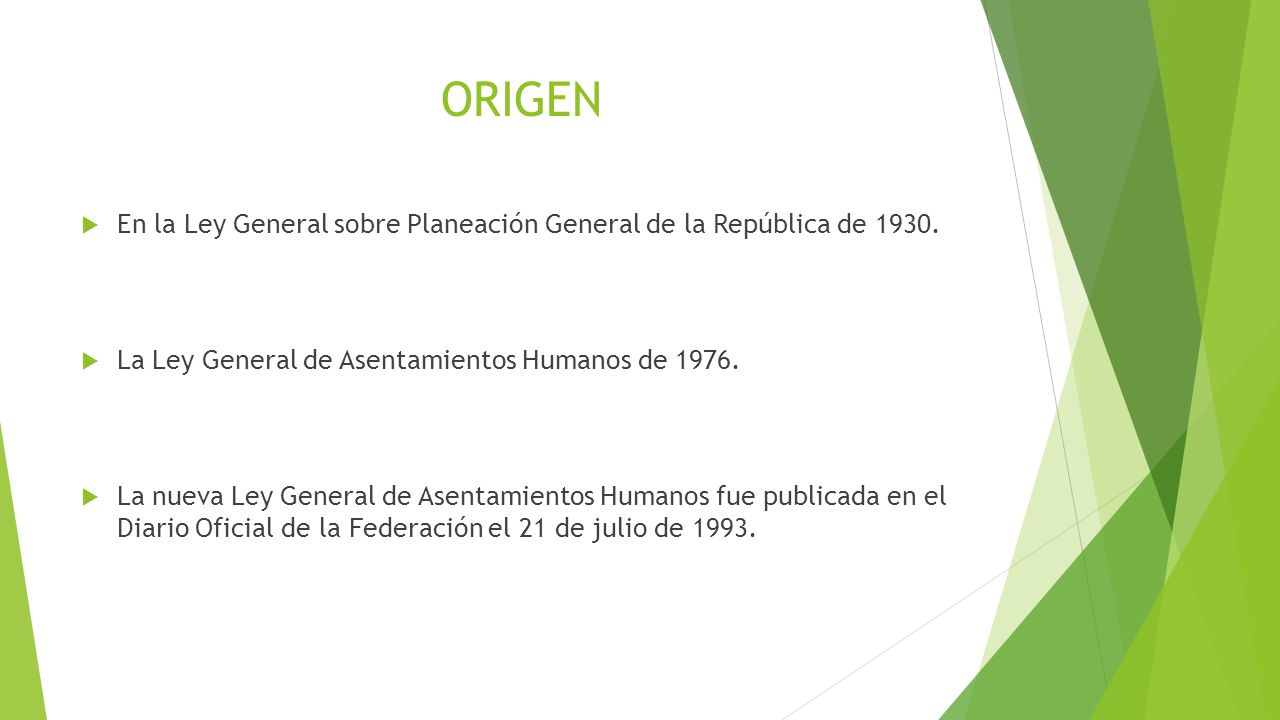 ORIGEN

En la Ley General sobre Planeación General de la República de 1930.

La Ley General de Asentamientos Humanos de 1976.

La nueva Ley General de Asentamientos Humanos fue publicada en el Diario Oficial de la Federación el 21 de julio de 1993.